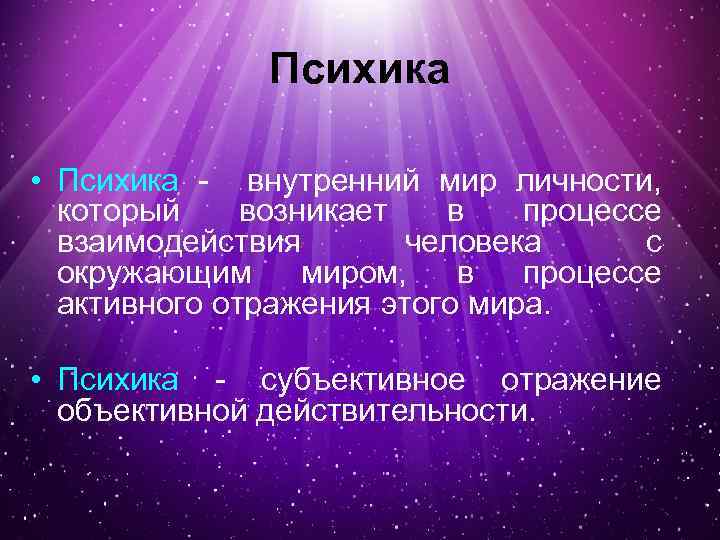 Психика

• Психика - внутренний мир личности, который возникает в процессе взаимодействия человека с окружающим миром, в процессе активного отражения этого мира.

• Психика - субъективное отражение объективной действительности.